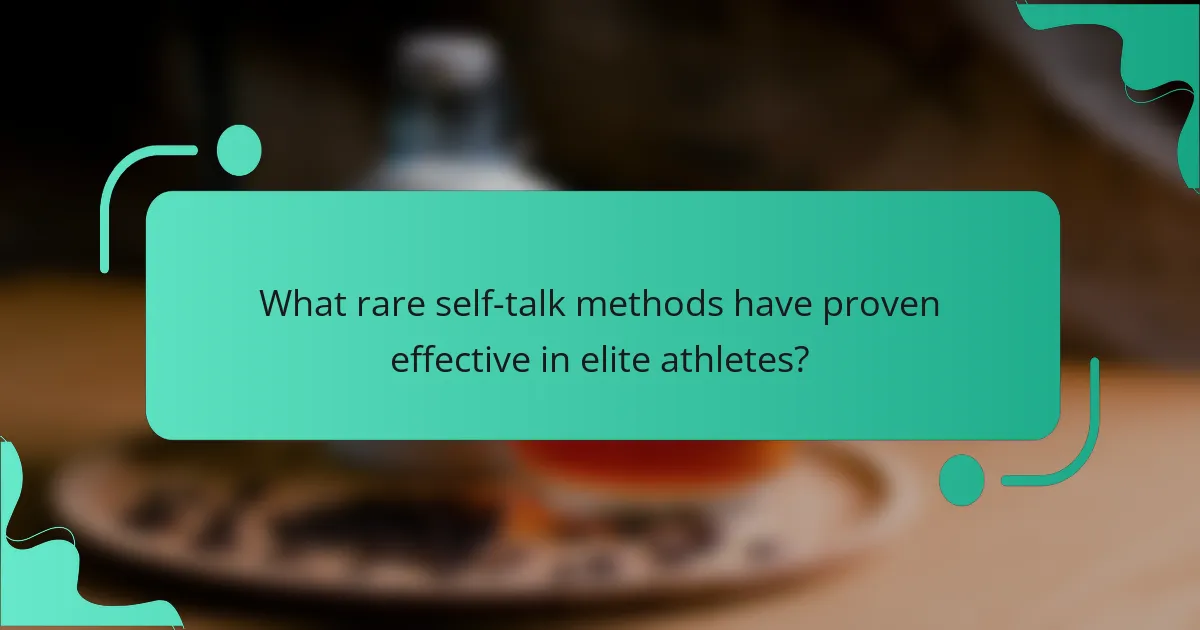 What rare self-talk methods have proven effective in elite athletes?